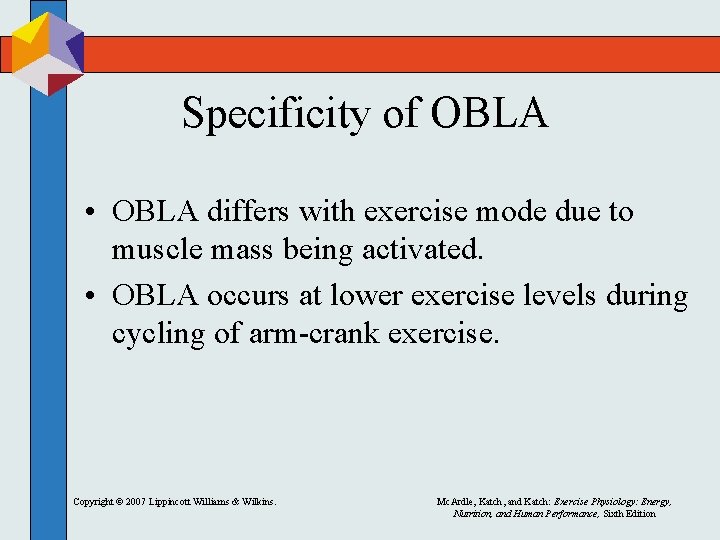 Specificity of OBLA

• OBLA differs with exercise mode due to muscle mass being activated.

• OBLA occurs at lower exercise levels during cycling of arm-crank exercise.

Copyright © 2007 Lippincott Williams & Wilkins.

McArdle, Katch, and Katch: Exercise Physiology: Energy, Nutrition, and Human Performance, Sixth Edition